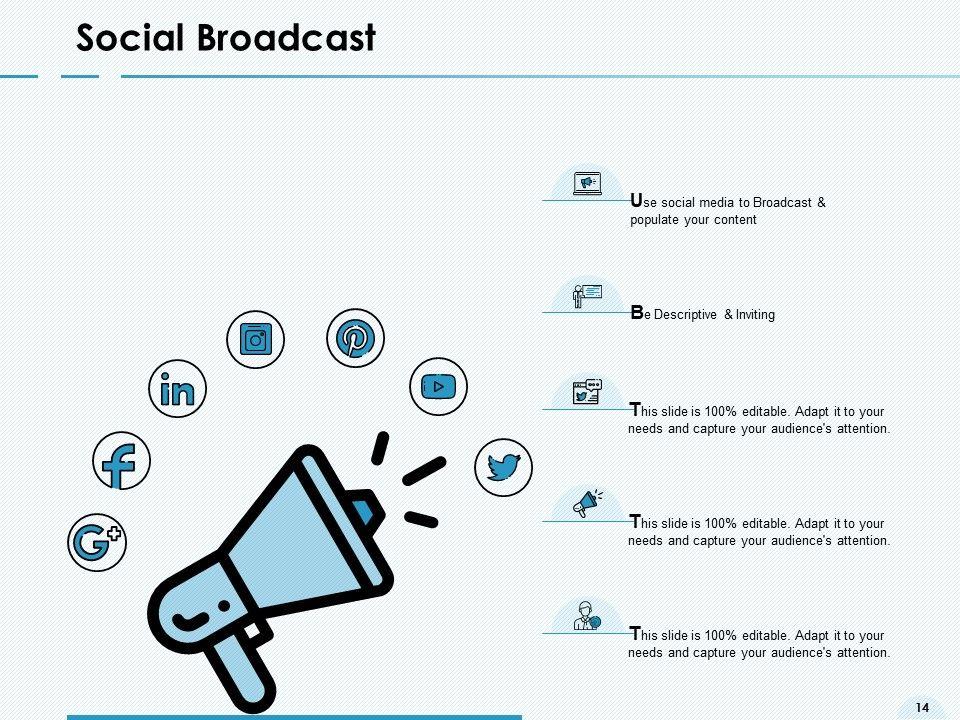 Social Broadcast

Use social media to Broadcast & populate your content

Be Descriptive & Inviting

This slide is 100% editable. Adapt it to your needs and capture your audience's attention.

This slide is 100% editable. Adapt it to your needs and capture your audience's attention.

This slide is 100% editable. Adapt it to your needs and capture your audience's attention.

14